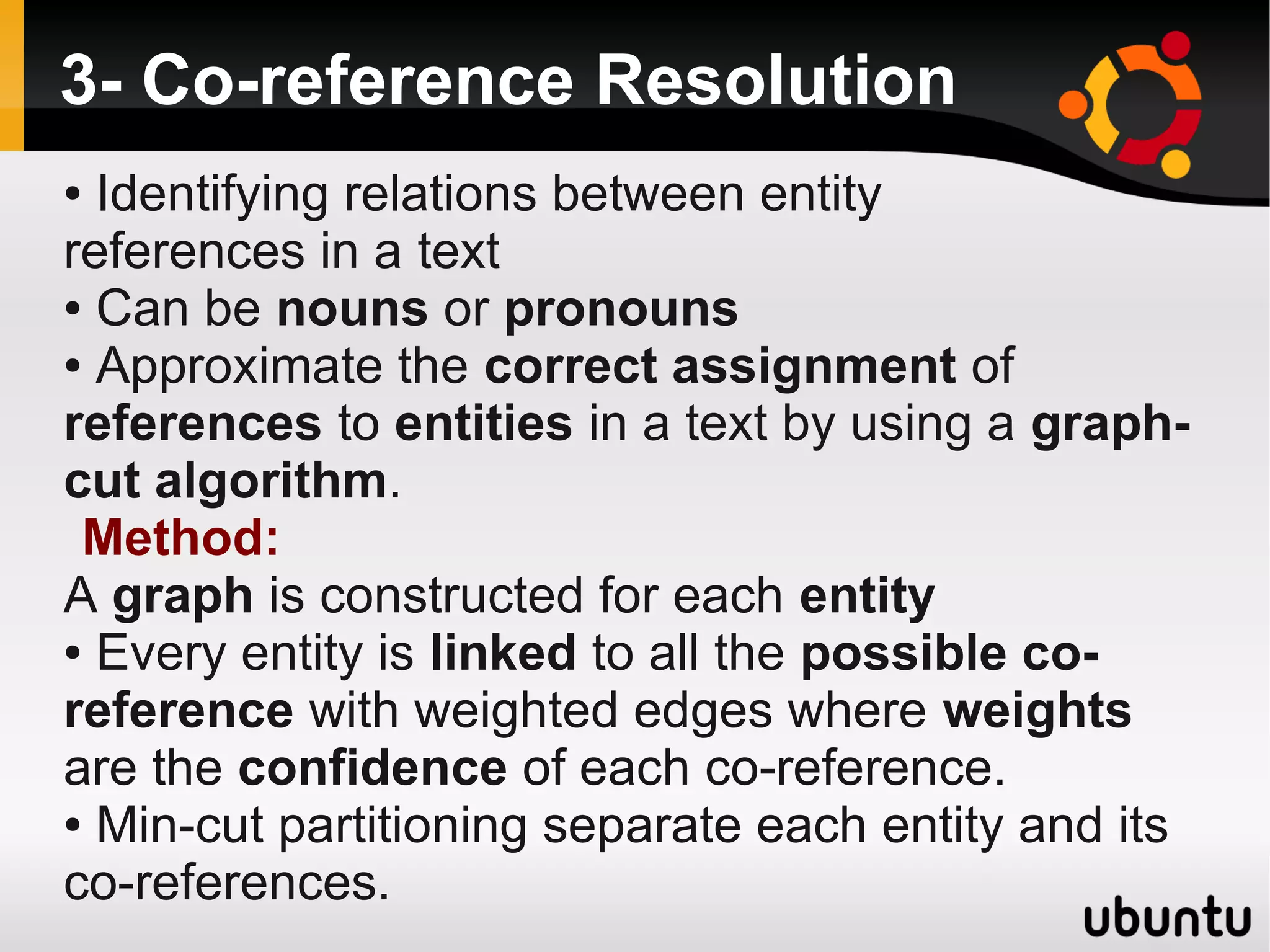 3- Co-reference Resolution

• Identifying relations between entity references in a text
• Can be nouns or pronouns
• Approximate the correct assignment of references to entities in a text by using a graph-cut algorithm.

Method:
A graph is constructed for each entity
• Every entity is linked to all the possible co-reference with weighted edges where weights are the confidence of each co-reference.
• Min-cut partitioning separate each entity and its co-references.

ubuntu